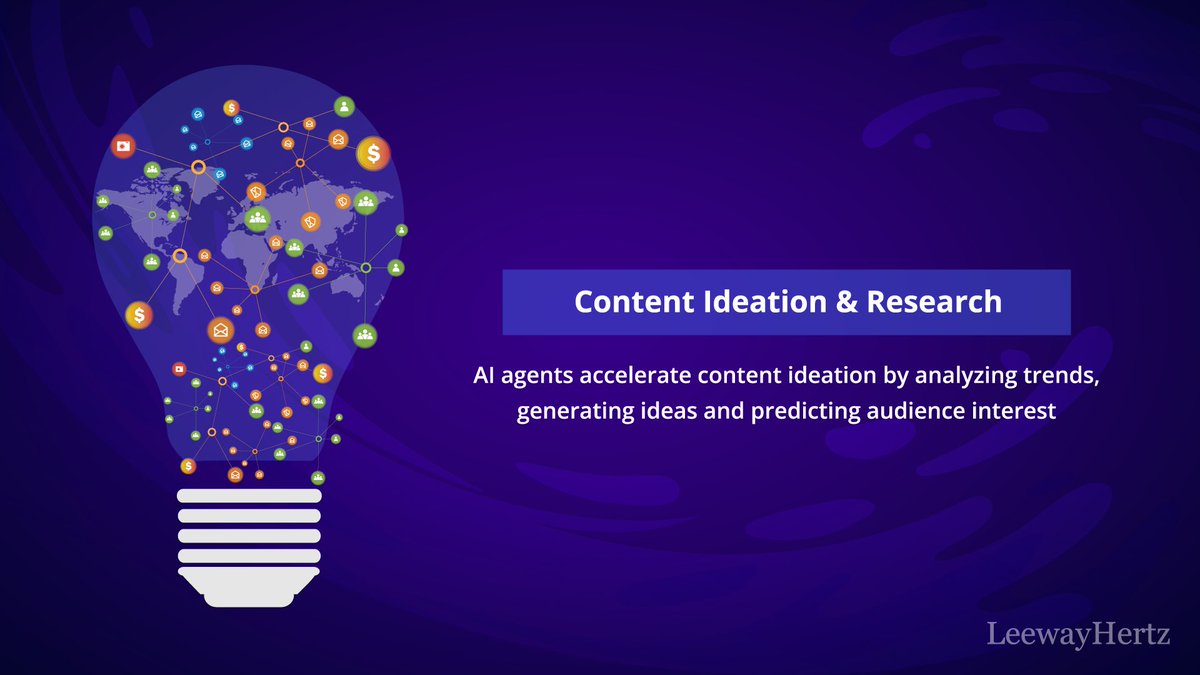 Content Ideation & Research

AI agents accelerate content ideation by analyzing trends, generating ideas and predicting audience interest

LeewayHertz